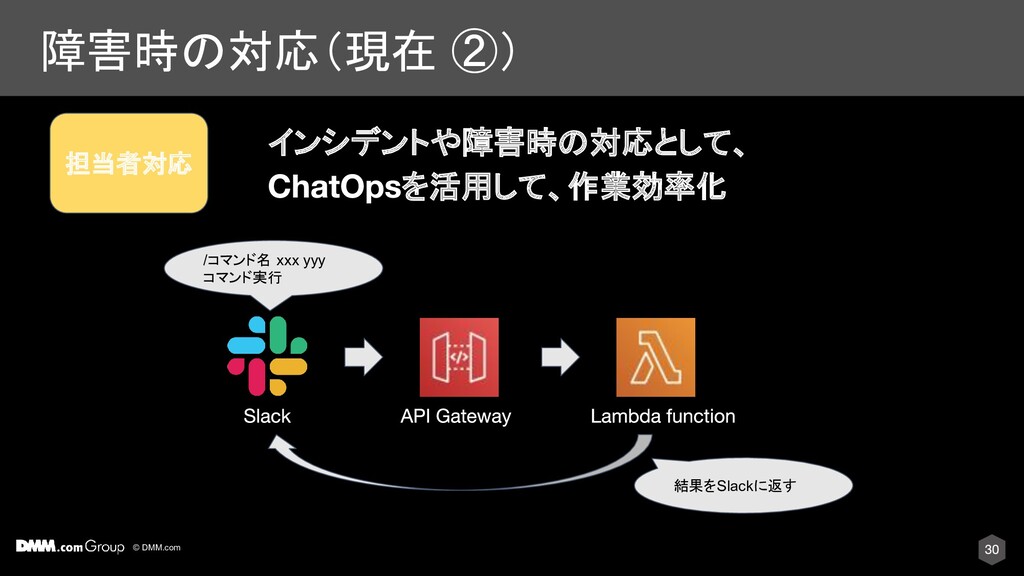 障害時の対応（現在 ②）

担当者対応

インシデントや障害時の対応として、
ChatOpsを活用して、作業効率化

/コマンド名 xxx yyy
コマンド実行

Slack

API Gateway

Lambda function

結果をSlackに返す

DMM.com Group © DMM.com

30